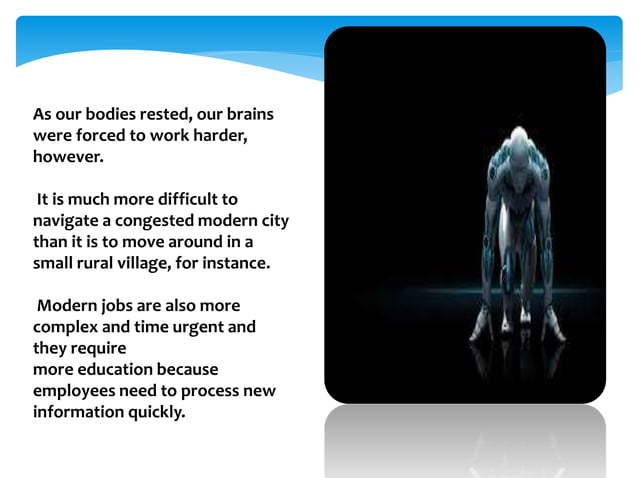 As our bodies rested, our brains were forced to work harder, however.

It is much more difficult to navigate a congested modern city than it is to move around in a small rural village, for instance.

Modern jobs are also more complex and time urgent and they require
more education because employees need to process new information quickly.